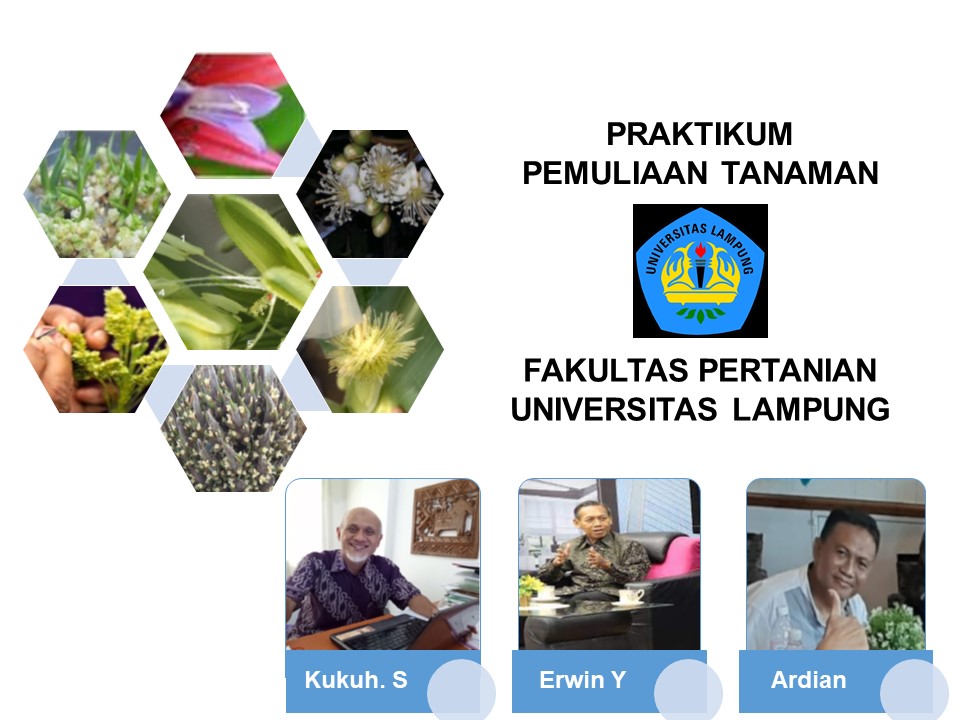 PRAKTIKUM
PEMULIAAN TANAMAN

UNIVERSITAS LAMPUNG

FAKULTAS PERTANIAN
UNIVERSITAS LAMPUNG

Kukuh. S

Erwin Y

Ardian